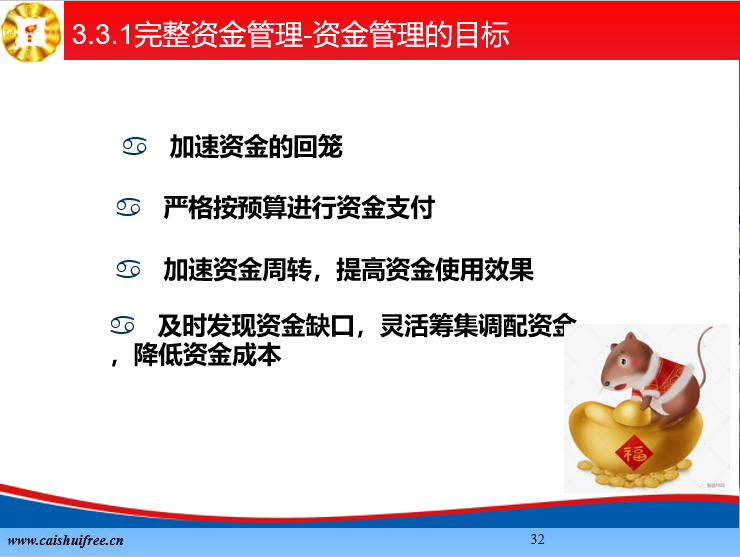 3.3.1完整资金管理-资金管理的目标

♋ 加速资金的回笼

♋ 严格按预算进行资金支付

♋ 加速资金周转，提高资金使用效果

♋ 及时发现资金缺口，灵活筹集调配资金，降低资金成本

福

www.caishuifree.cn

32